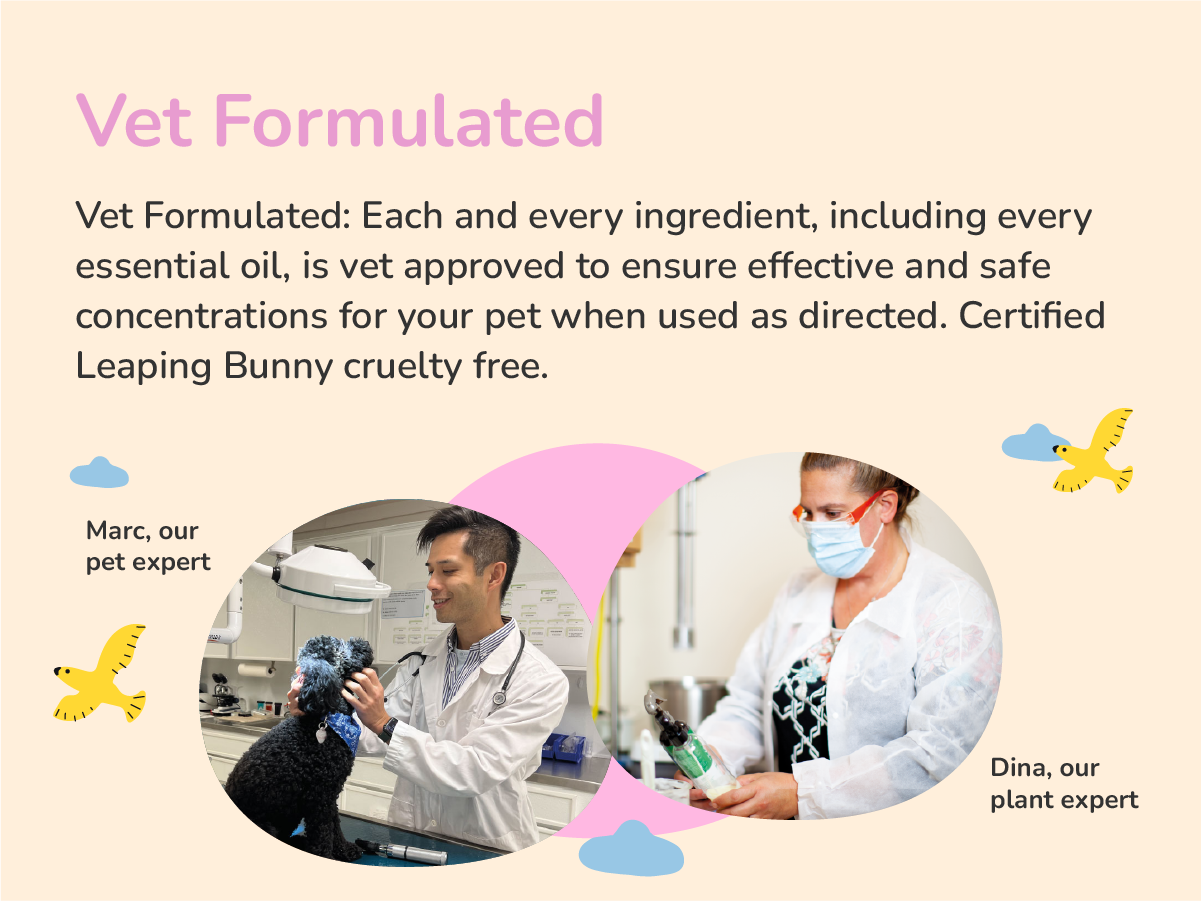 Vet Formulated

Vet Formulated: Each and every ingredient, including every essential oil, is vet approved to ensure effective and safe concentrations for your pet when used as directed. Certified Leaping Bunny cruelty free.

Marc, our pet expert

Dina, our plant expert